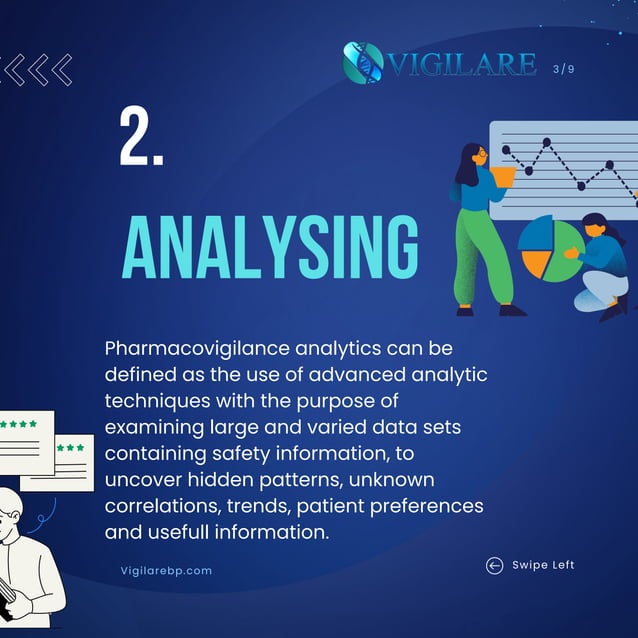 VIGILARE 3/9

2.

ANALYSING

Pharmacovigilance analytics can be defined as the use of advanced analytic techniques with the purpose of examining large and varied data sets containing safety information, to uncover hidden patterns, unknown correlations, trends, patient preferences and usefull information.

Vigilarebp.com

Swipe Left